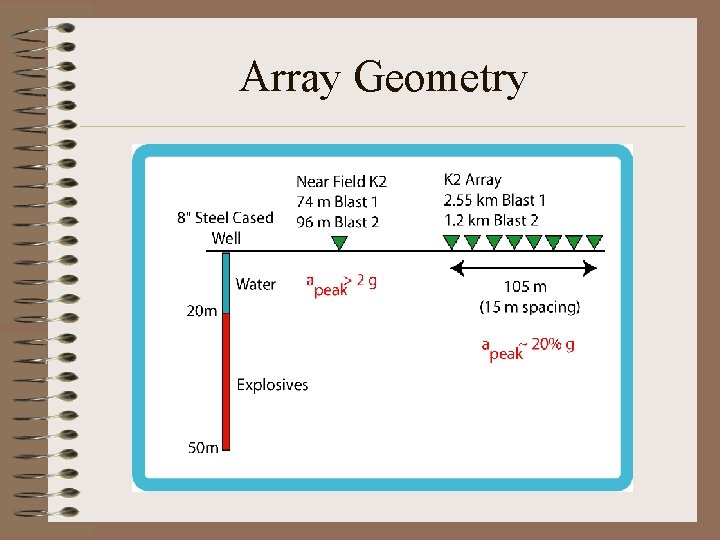 Array Geometry

8" Steel Cased Well

Near Field K2
74 m Blast 1
96 m Blast 2

K2 Array
2.55 km Blast 1
1.2 km Blast 2

Water

$a_{peak} > 2$ g

105 m
(15 m spacing)

20m

$a_{peak} \sim 20\%$ g

Explosives

50m